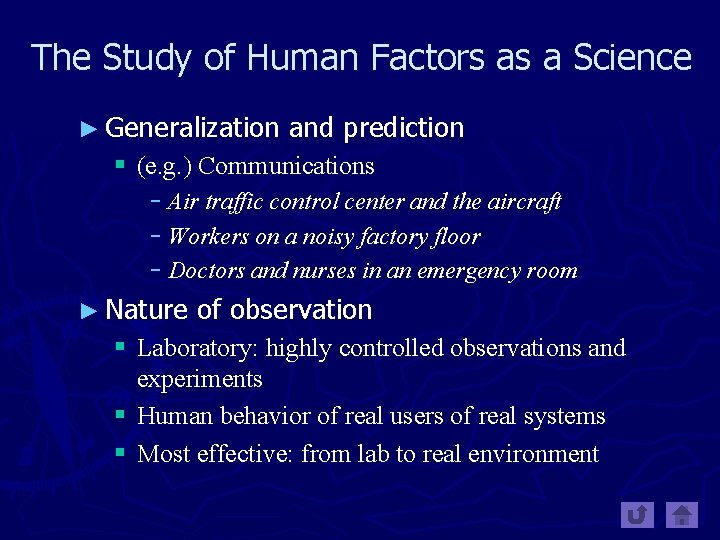 The Study of Human Factors as a Science

► Generalization and prediction
 ▪ (e.g.) Communications
  – Air traffic control center and the aircraft
  – Workers on a noisy factory floor
  – Doctors and nurses in an emergency room

► Nature of observation
 ▪ Laboratory: highly controlled observations and experiments
 ▪ Human behavior of real users of real systems
 ▪ Most effective: from lab to real environment